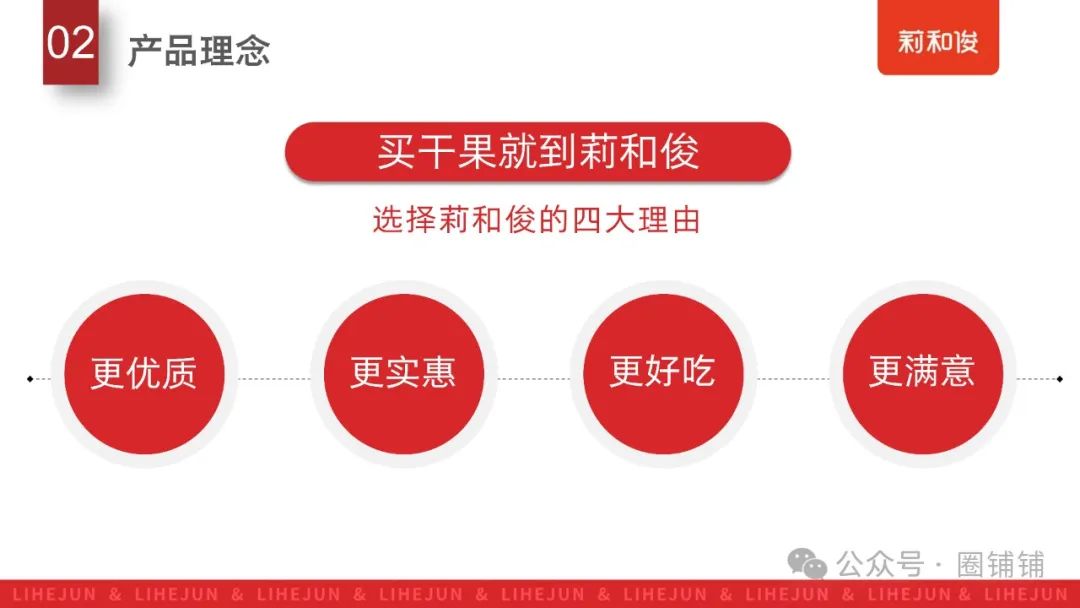 02 产品理念

莉和俊

买干果就到莉和俊

选择莉和俊的四大理由

更优质

更实惠

更好吃

更满意

公众号 · 圈铺铺

LIHEJUN & LIHEJUN & LIHEJUN & LIHEJUN & LIHEJUN & LIHEJUN & LIHEJUN & LIHEJUN & LIHEJUN